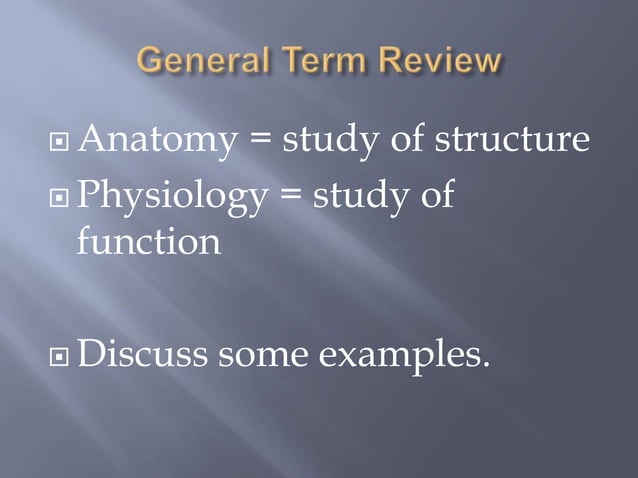 General Term Review

Anatomy = study of structure

Physiology = study of function

Discuss some examples.